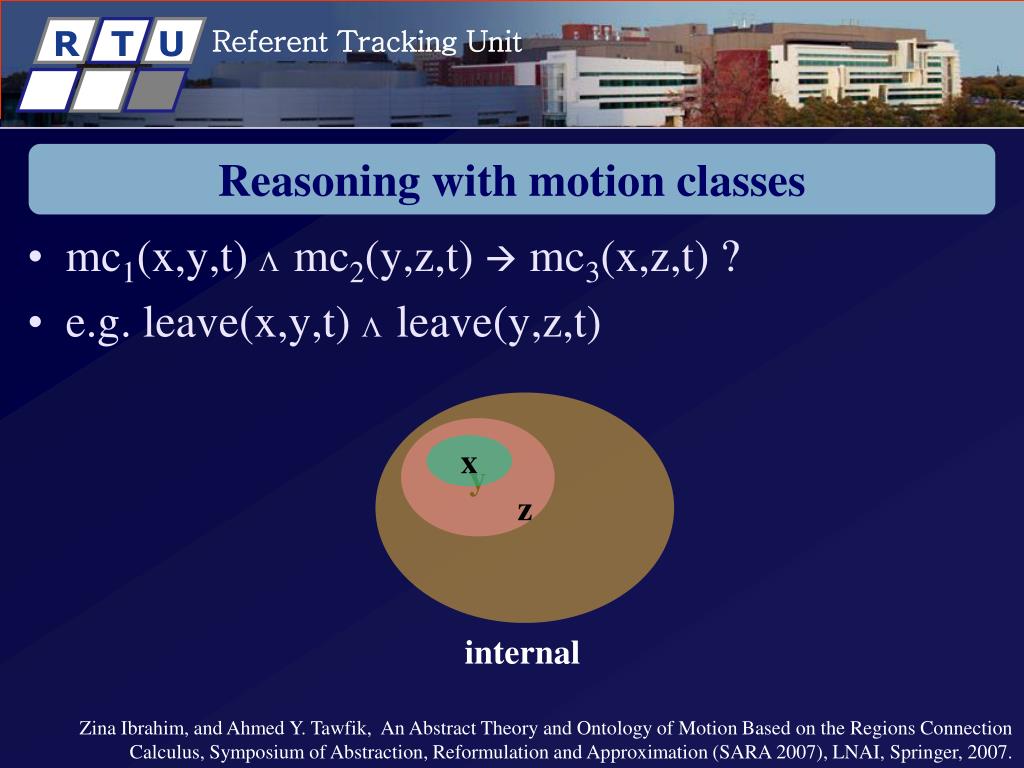 R T U Referent Tracking Unit

Reasoning with motion classes

• $mc_1(x,y,t) \wedge mc_2(y,z,t) \rightarrow mc_3(x,z,t)$ ?
• e.g. leave(x,y,t) $\wedge$ leave(y,z,t)

x
y
z

internal

Zina Ibrahim, and Ahmed Y. Tawfik, An Abstract Theory and Ontology of Motion Based on the Regions Connection Calculus, Symposium of Abstraction, Reformulation and Approximation (SARA 2007), LNAI, Springer, 2007.